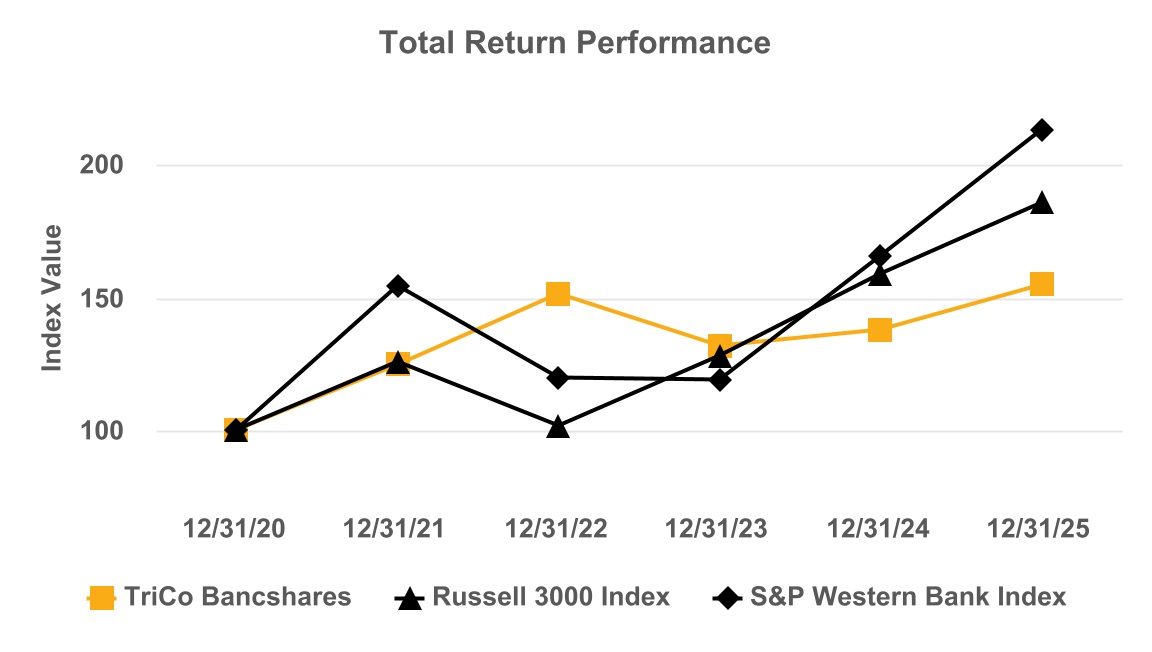 Total Return Performance

Index Value

200

150

100

12/31/20 12/31/21 12/31/22 12/31/23 12/31/24 12/31/25

TriCo Bancshares Russell 3000 Index S&P Western Bank Index